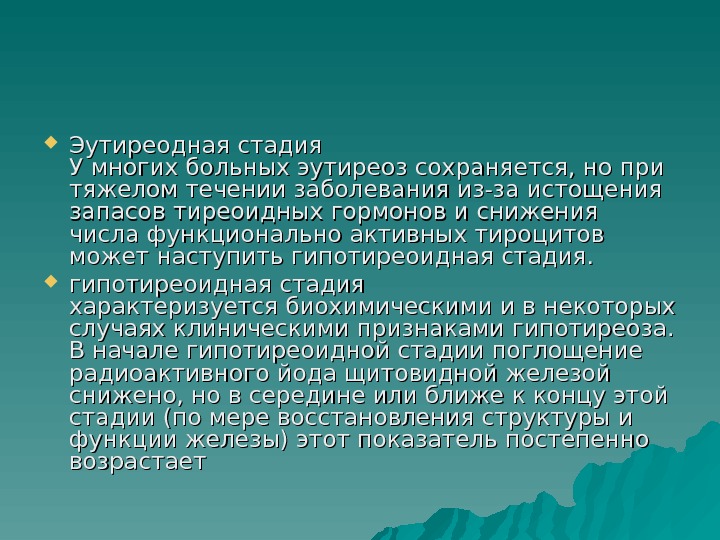 Эутиреодная стадия
У многих больных эутиреоз сохраняется, но при тяжелом течении заболевания из-за истощения запасов тиреоидных гормонов и снижения числа функционально активных тироцитов может наступить гипотиреоидная стадия.

гипотиреоидная стадия
характеризуется биохимическими и в некоторых случаях клиническими признаками гипотиреоза. В начале гипотиреоидной стадии поглощение радиоактивного йода щитовидной железой снижено, но в середине или ближе к концу этой стадии (по мере восстановления структуры и функции железы) этот показатель постепенно возрастает